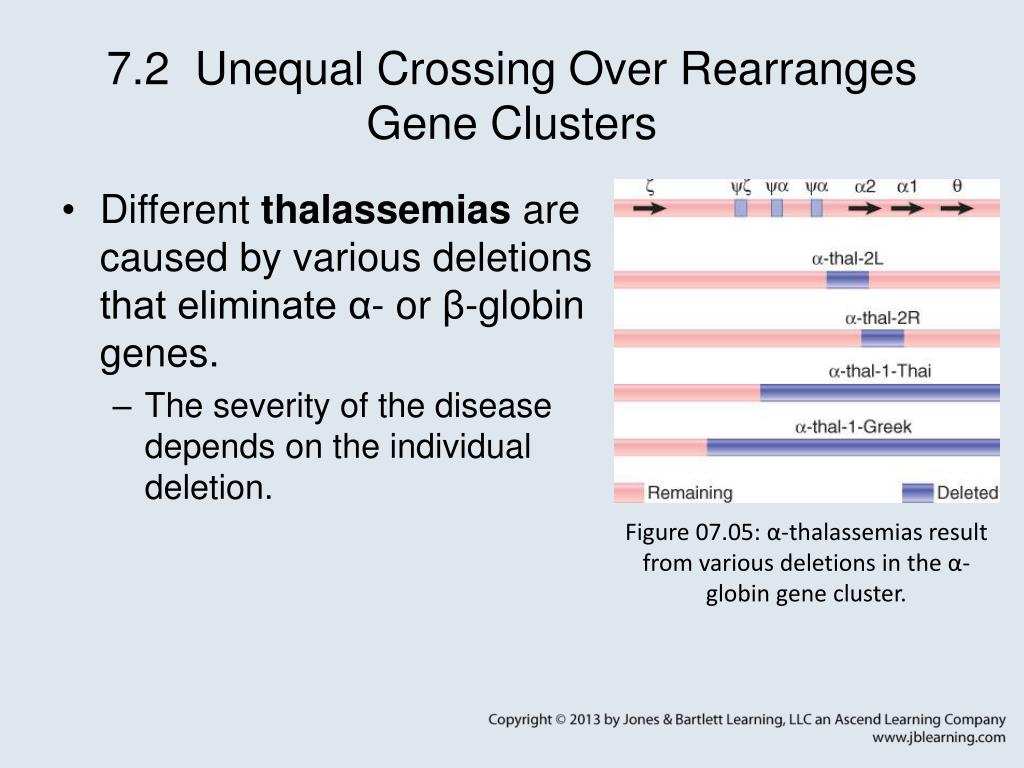 7.2 Unequal Crossing Over Rearranges Gene Clusters

• Different **thalassemias** are caused by various deletions that eliminate α- or β-globin genes.

– The severity of the disease depends on the individual deletion.

ζ ψζ ψα ψα α2 α1 θ

α-thal-2L

α-thal-2R

α-thal-1-Thai

α-thal-1-Greek

Remaining Deleted

Figure 07.05: α-thalassemias result from various deletions in the α-globin gene cluster.

Copyright © 2013 by Jones & Bartlett Learning, LLC an Ascend Learning Company
www.jblearning.com